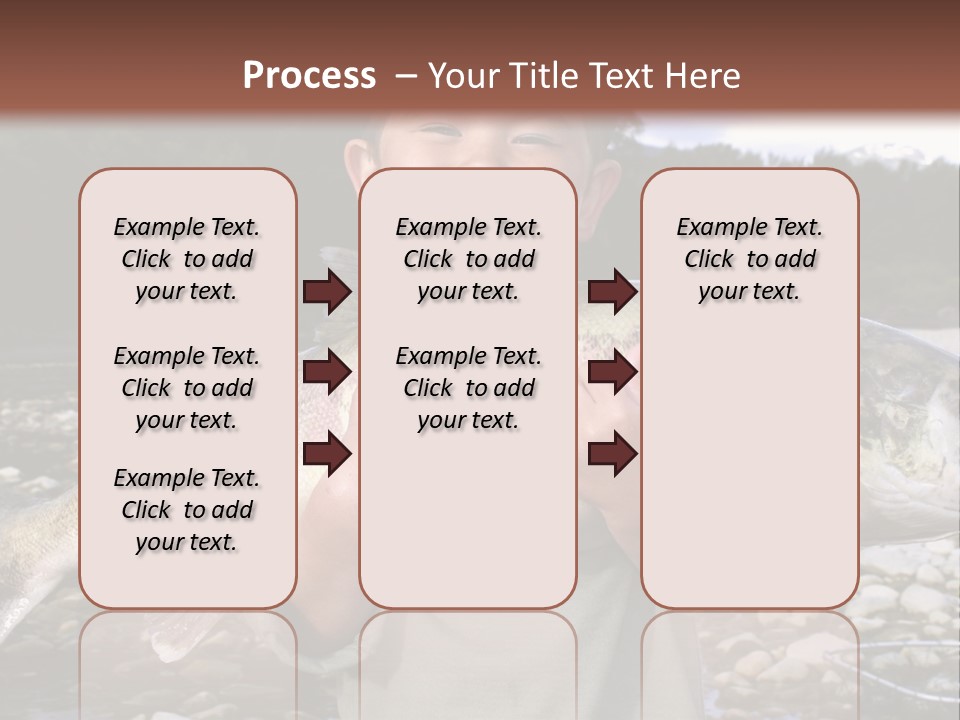 Process – Your Title Text Here

Example Text. Click to add your text.

Example Text. Click to add your text.

Example Text. Click to add your text.

Example Text. Click to add your text.

Example Text. Click to add your text.

Example Text. Click to add your text.